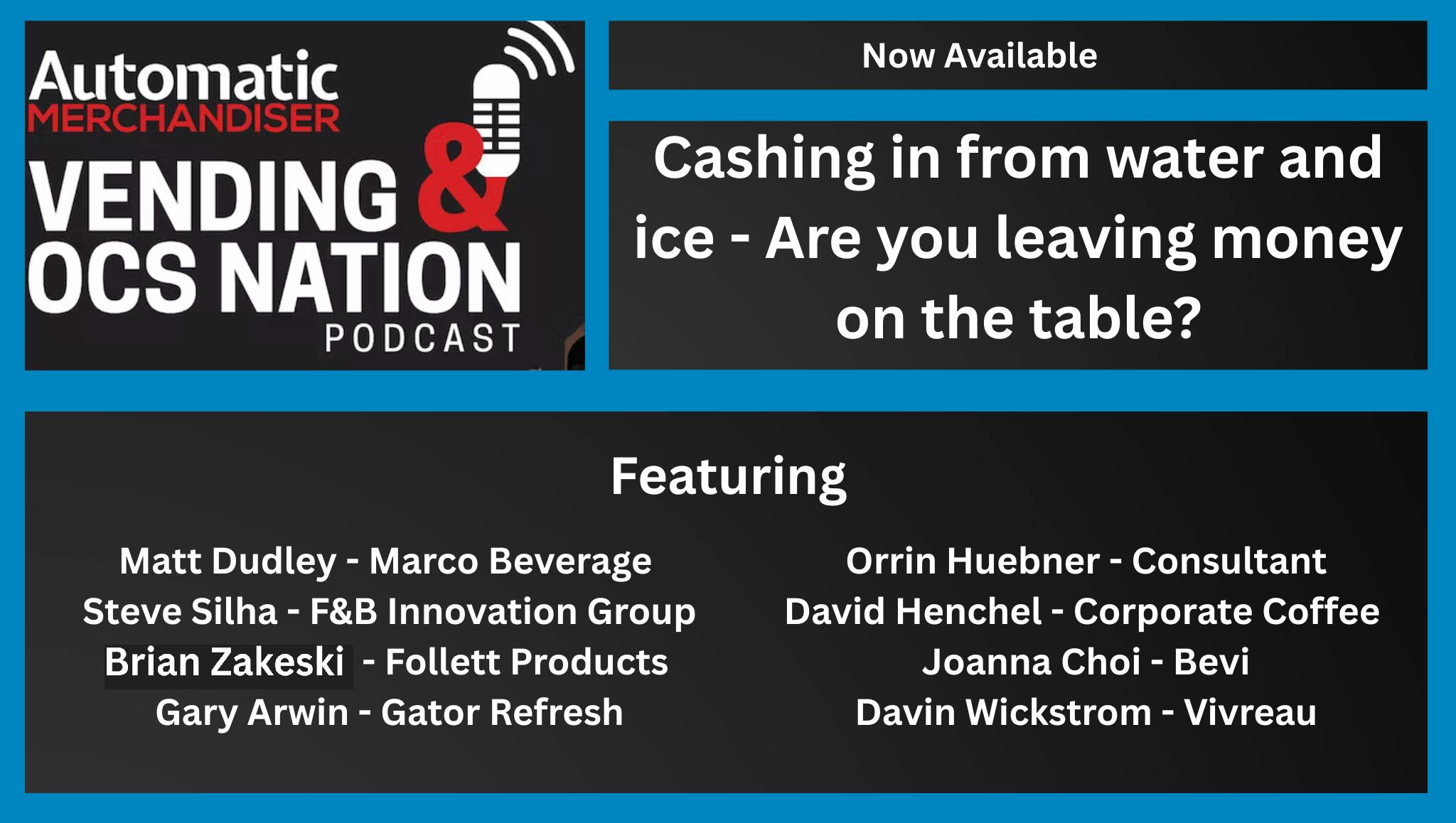 Automatic
MERCHANDISER
VENDING &
OCS NATION
PODCAST

Now Available

Cashing in from water and ice - Are you leaving money on the table?

Featuring

Matt Dudley - Marco Beverage
Steve Silha - F&B Innovation Group
Brian Zakeski - Follett Products
Gary Arwin - Gator Refresh

Orrin Huebner - Consultant
David Henchel - Corporate Coffee
Joanna Choi - Bevi
Davin Wickstrom - Vivreau